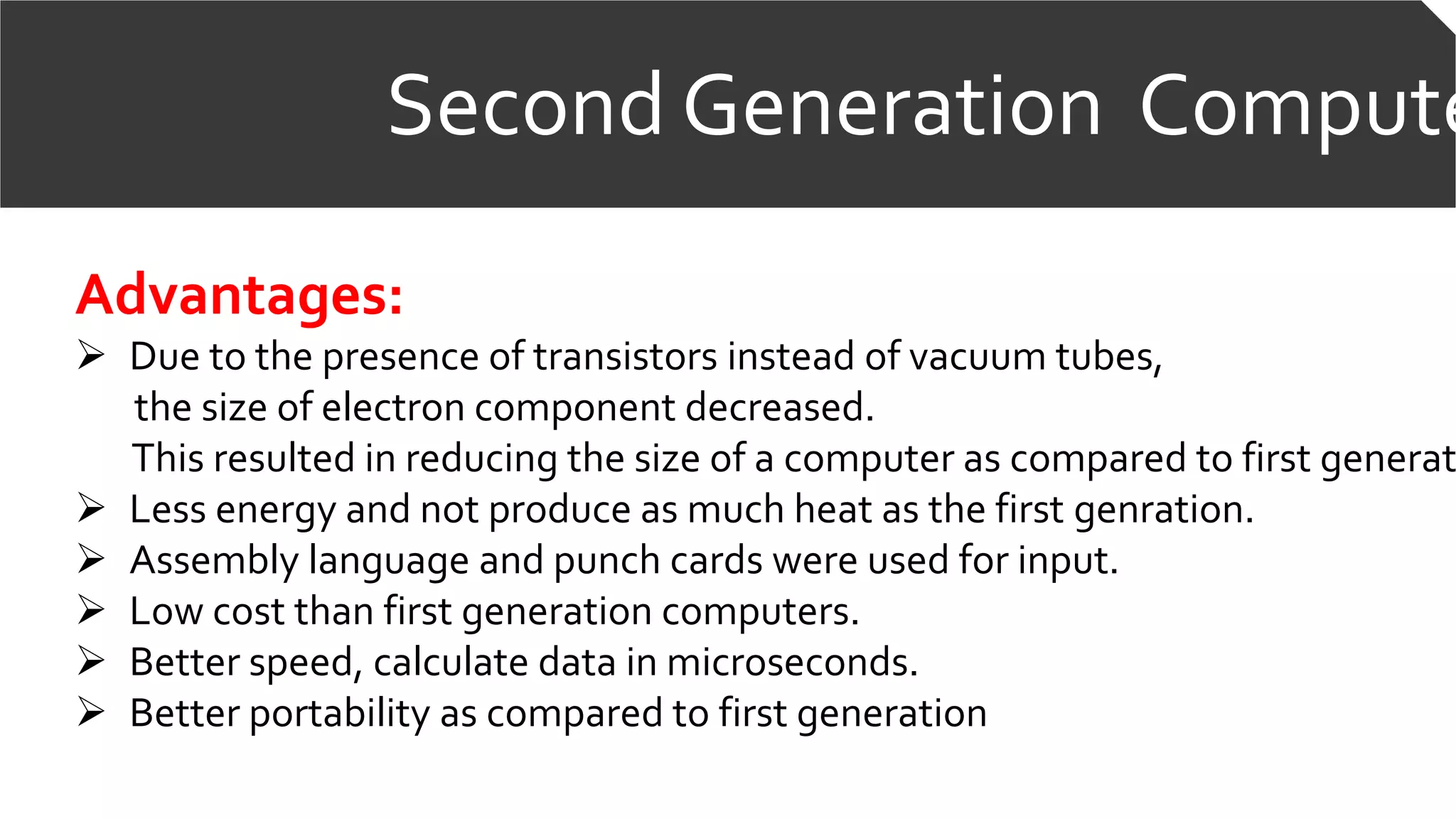 Second Generation Compute

Advantages:

➢ Due to the presence of transistors instead of vacuum tubes, the size of electron component decreased. This resulted in reducing the size of a computer as compared to first generat

➢ Less energy and not produce as much heat as the first genration.

➢ Assembly language and punch cards were used for input.

➢ Low cost than first generation computers.

➢ Better speed, calculate data in microseconds.

➢ Better portability as compared to first generation